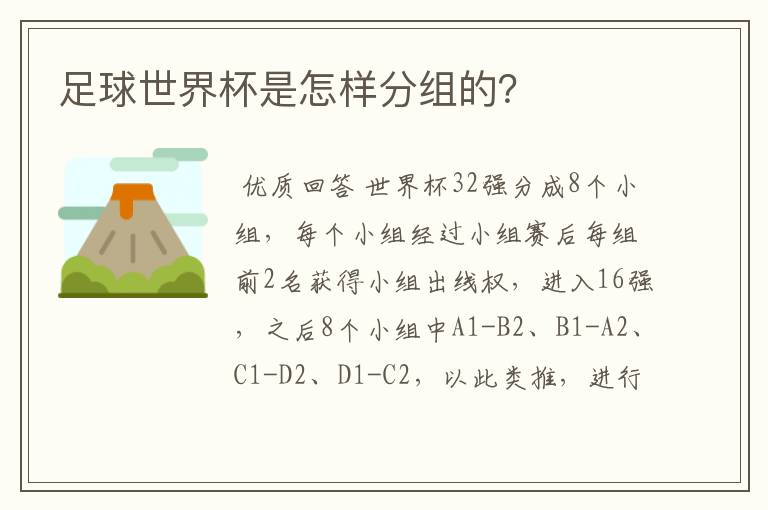 足球世界杯是怎样分组的?

优质回答 世界杯32强分成8个小组，每个小组经过小组赛后每组前2名获得小组出线权，进入16强，之后8个小组中A1-B2、B1-A2、C1-D2、D1-C2，以此类推，进行